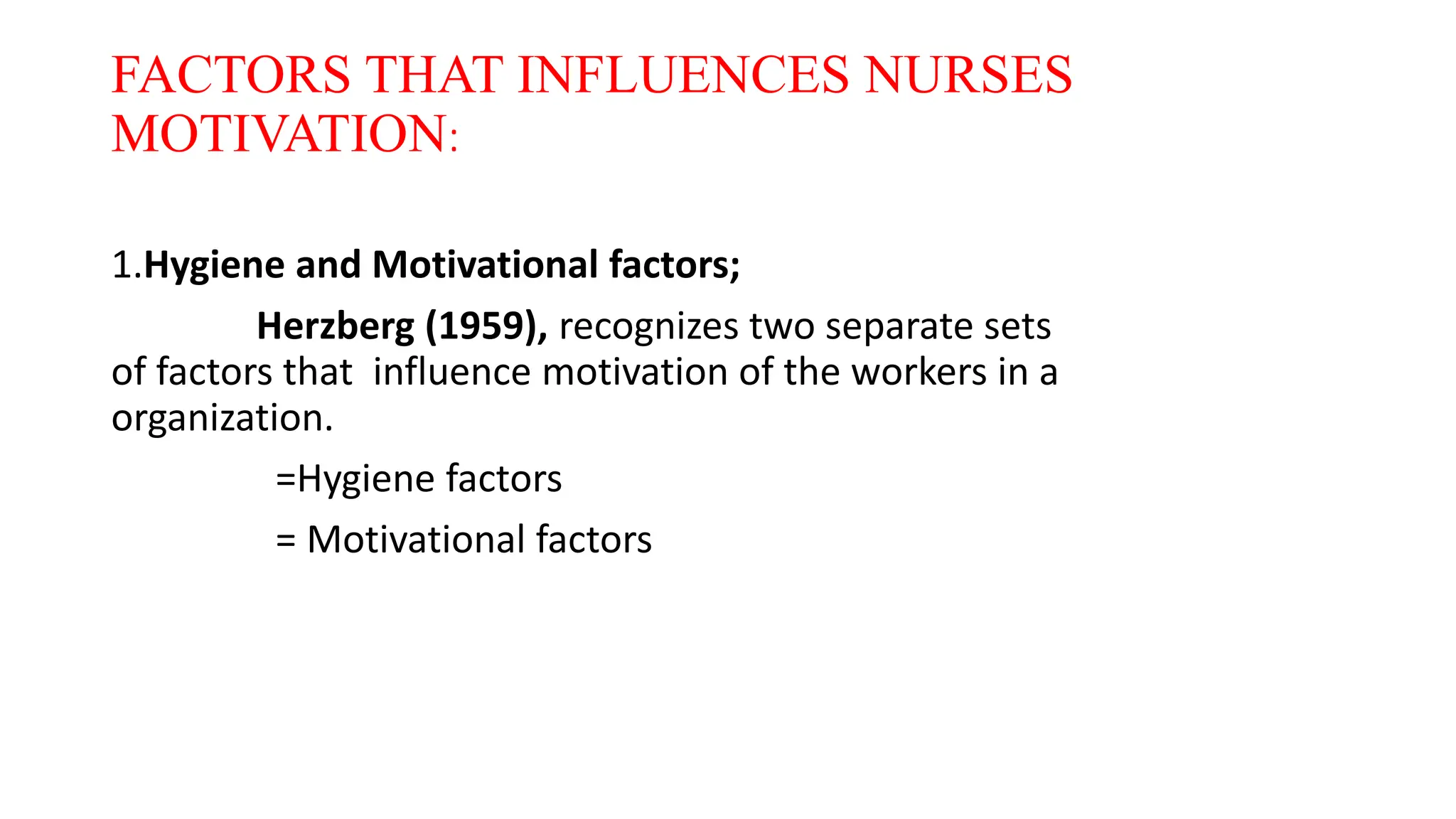 FACTORS THAT INFLUENCES NURSES MOTIVATION:

1.Hygiene and Motivational factors;

Herzberg (1959), recognizes two separate sets of factors that influence motivation of the workers in a organization.

=Hygiene factors

= Motivational factors